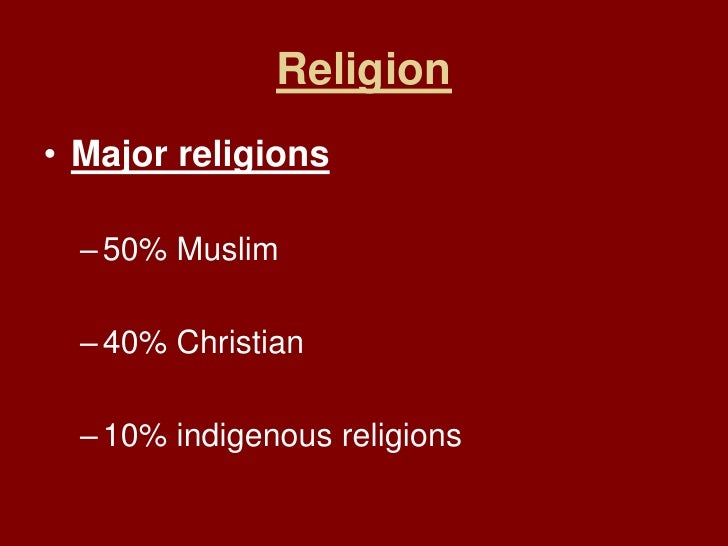 Religion

• Major religions

– 50% Muslim

– 40% Christian

– 10% indigenous religions